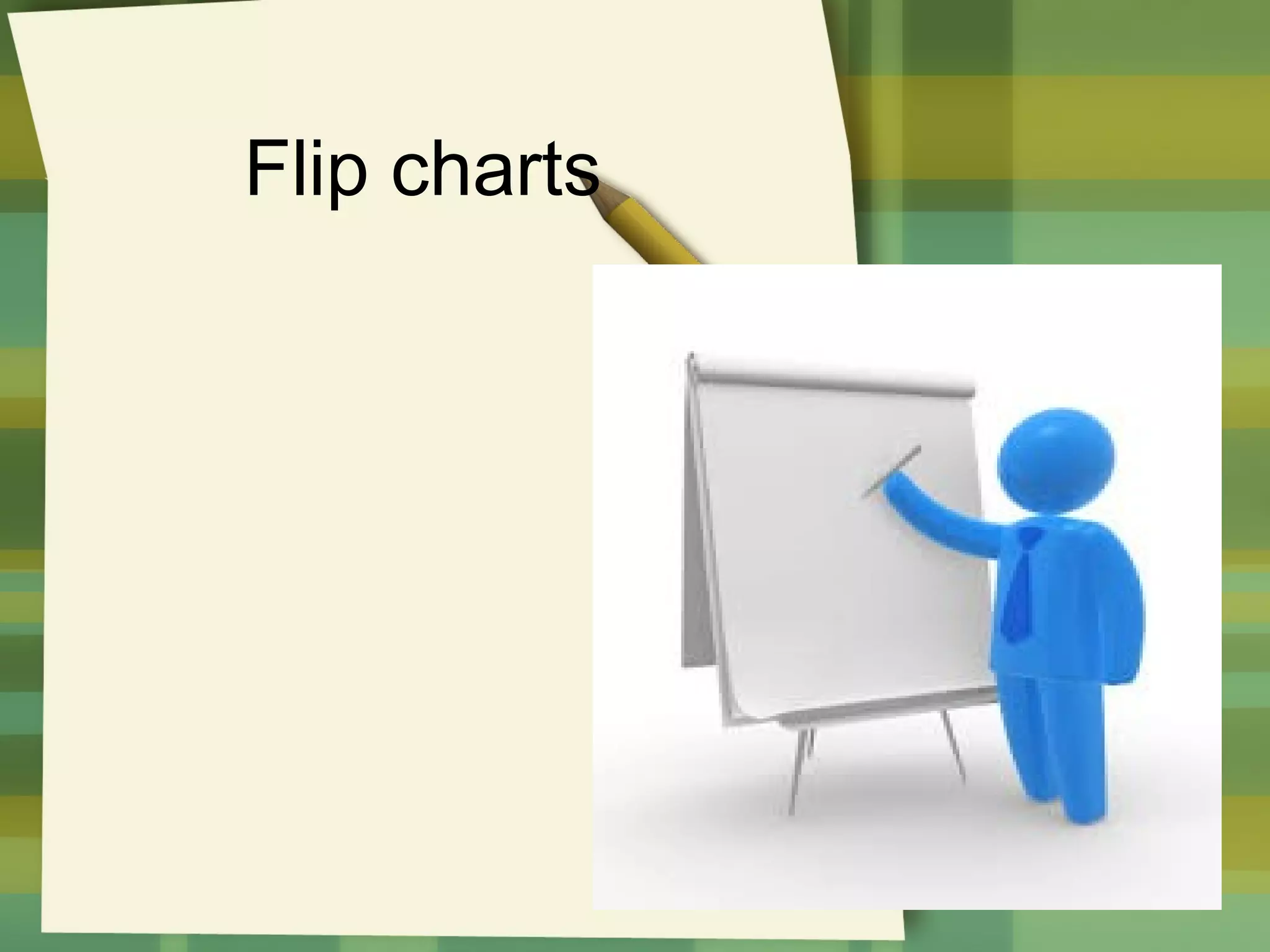 Flip charts